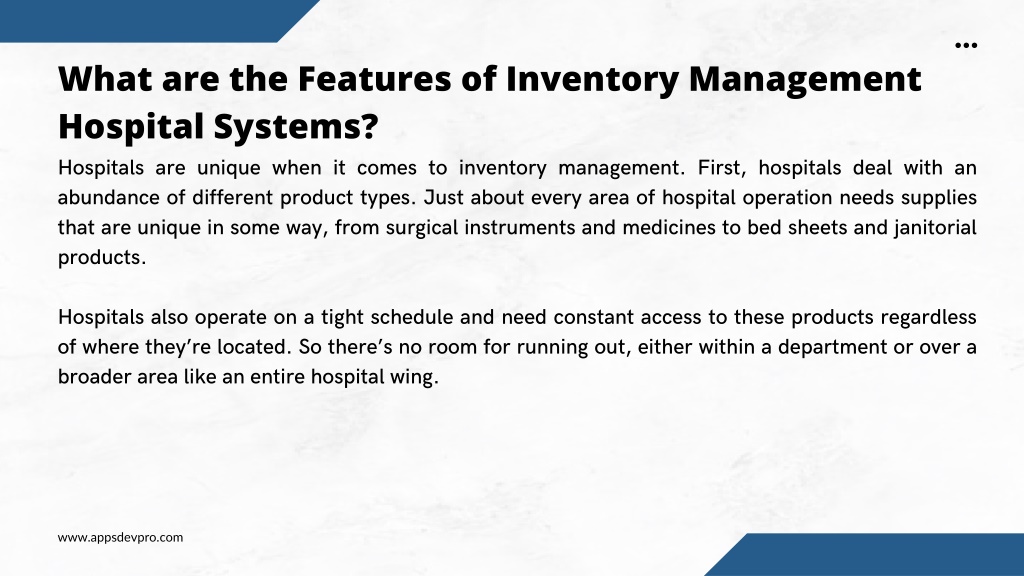 ...

What are the Features of Inventory Management Hospital Systems?

Hospitals are unique when it comes to inventory management. First, hospitals deal with an abundance of different product types. Just about every area of hospital operation needs supplies that are unique in some way, from surgical instruments and medicines to bed sheets and janitorial products.

Hospitals also operate on a tight schedule and need constant access to these products regardless of where they're located. So there's no room for running out, either within a department or over a broader area like an entire hospital wing.

www.appsdevpro.com